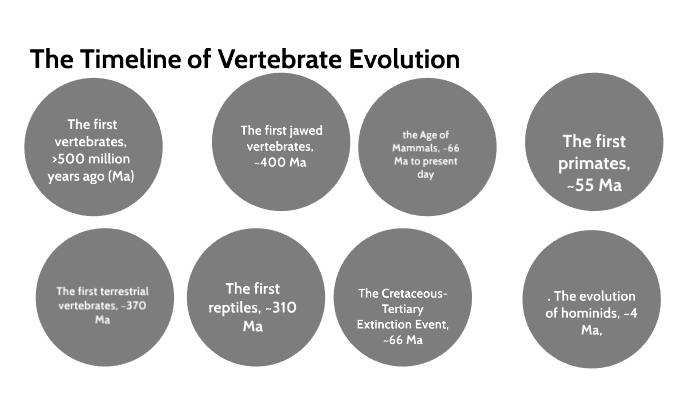 The Timeline of Vertebrate Evolution

The first vertebrates, >500 million years ago (Ma)

The first jawed vertebrates, ~400 Ma

the Age of Mammals, ~66 Ma to present day

The first primates, ~55 Ma

The first terrestrial vertebrates, ~370 Ma

The first reptiles, ~310 Ma

The Cretaceous-Tertiary Extinction Event, ~66 Ma

. The evolution of hominids, ~4 Ma,